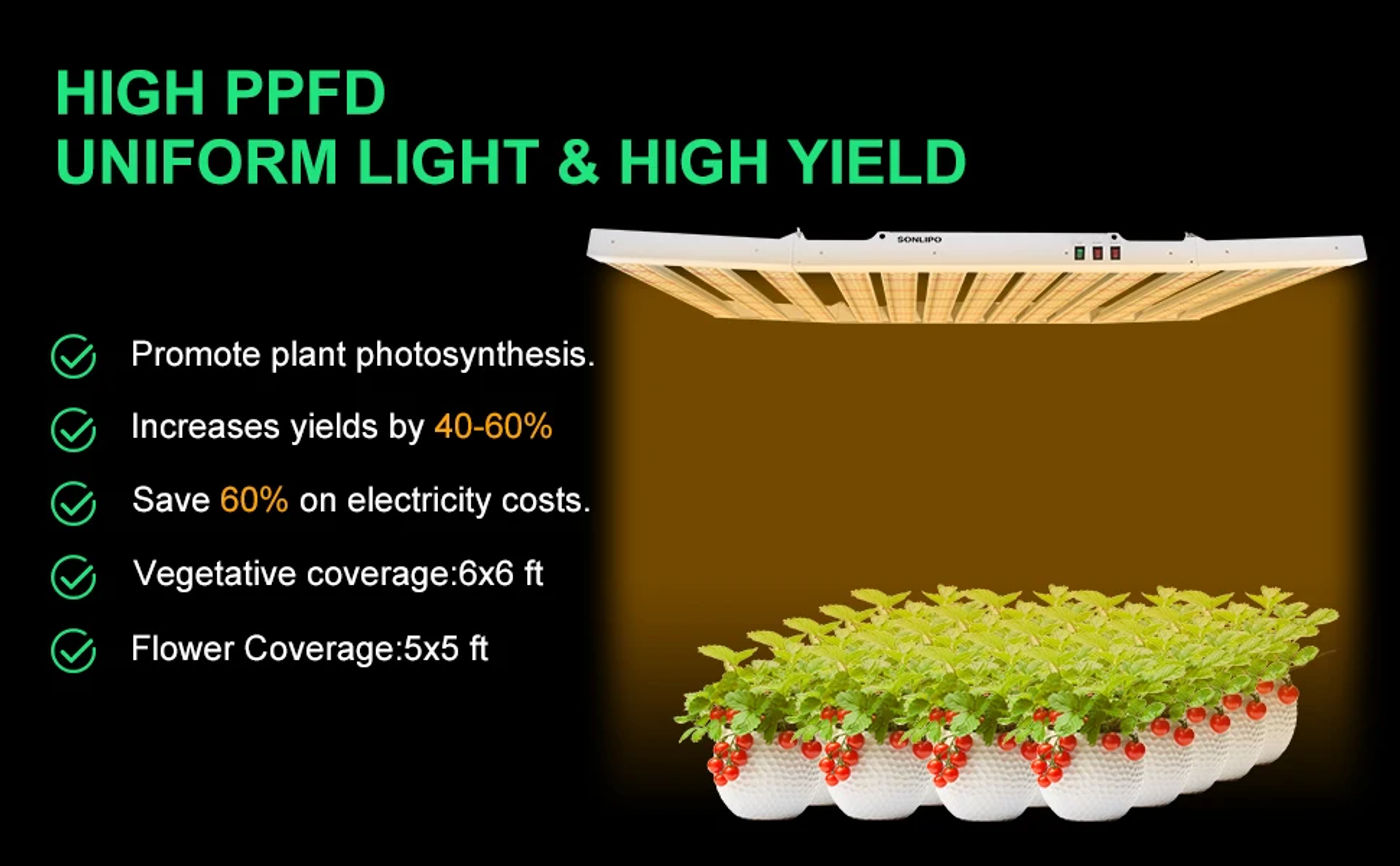 HIGH PPFD
UNIFORM LIGHT & HIGH YIELD

SONLIPO

Promote plant photosynthesis.

Increases yields by 40-60%

Save 60% on electricity costs.

Vegetative coverage:6x6 ft

Flower Coverage:5x5 ft